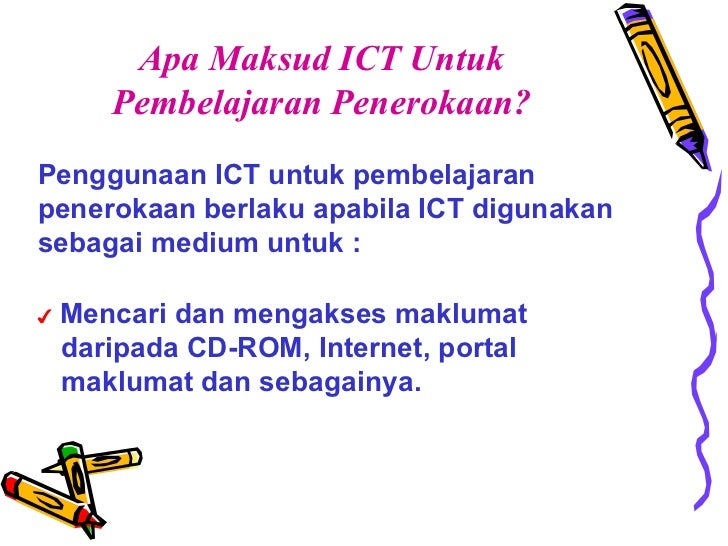 Apa Maksud ICT Untuk Pembelajaran Penerokaan?

Penggunaan ICT untuk pembelajaran penerokaan berlaku apabila ICT digunakan sebagai medium untuk :

✓ Mencari dan mengakses maklumat daripada CD-ROM, Internet, portal maklumat dan sebagainya.